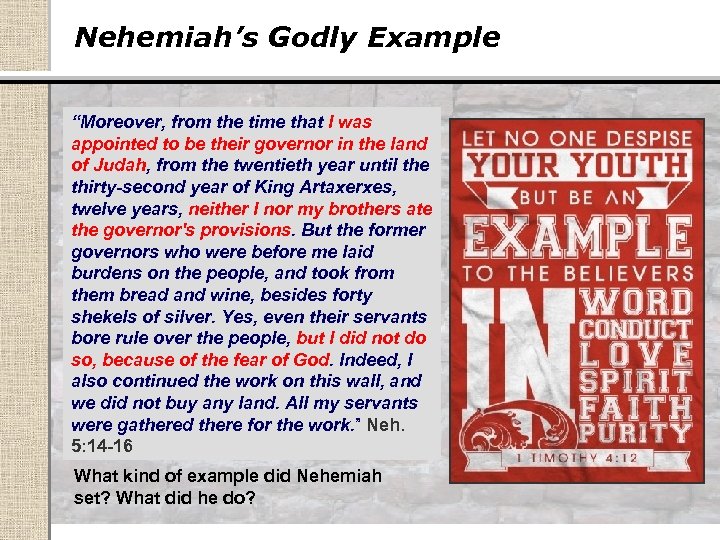 Nehemiah's Godly Example

"Moreover, from the time that I was appointed to be their governor in the land of Judah, from the twentieth year until the thirty-second year of King Artaxerxes, twelve years, neither I nor my brothers ate the governor's provisions. But the former governors who were before me laid burdens on the people, and took from them bread and wine, besides forty shekels of silver. Yes, even their servants bore rule over the people, but I did not do so, because of the fear of God. Indeed, I also continued the work on this wall, and we did not buy any land. All my servants were gathered there for the work." Neh. 5:14-16

What kind of example did Nehemiah set? What did he do?

LET NO ONE DESPISE YOUR YOUTH BUT BE AN EXAMPLE TO THE BELIEVERS IN WORD CONDUCT LOVE SPIRIT FAITH PURITY

1 TIMOTHY 4:12